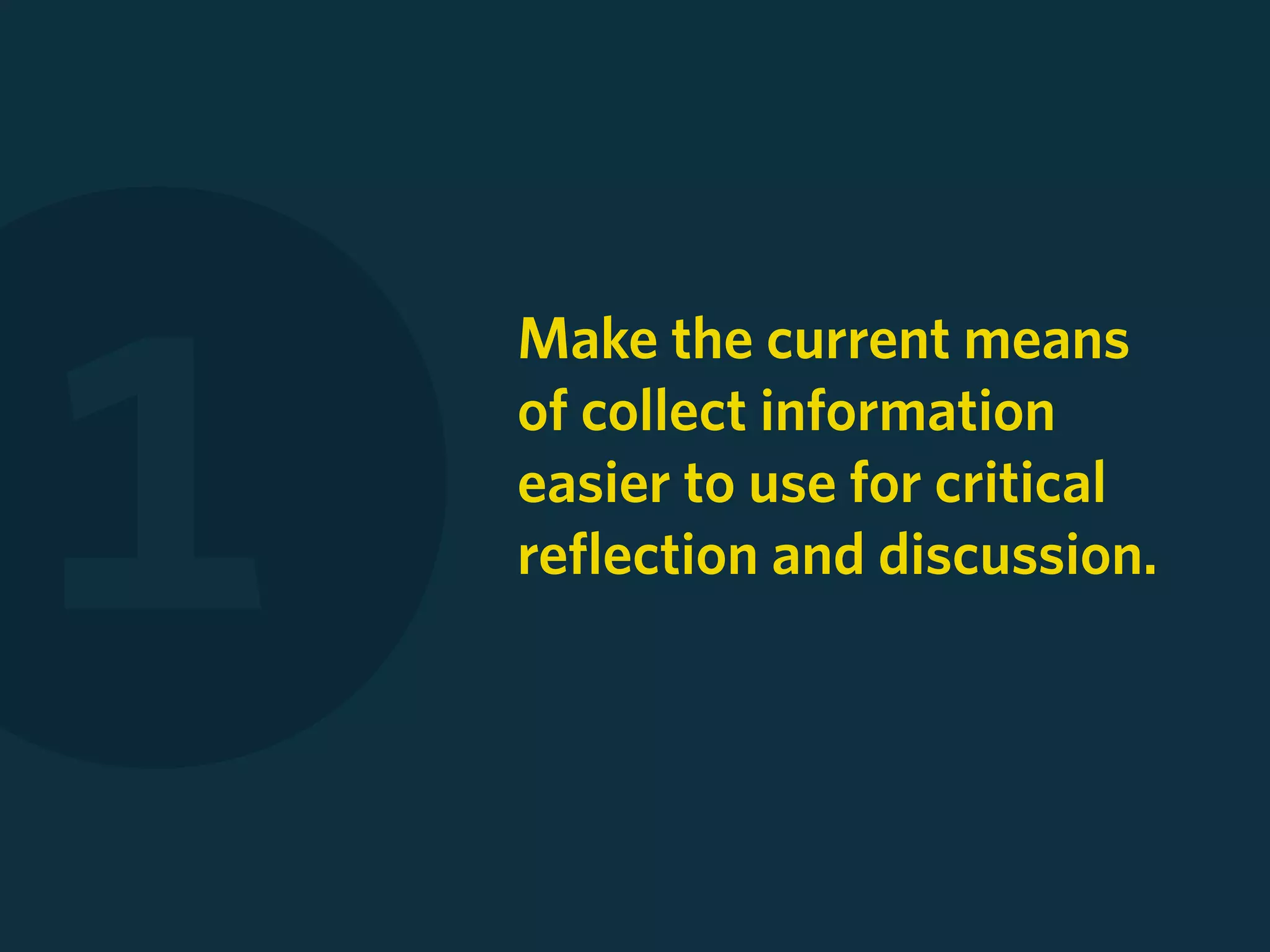 1

Make the current means of collect information easier to use for critical reflection and discussion.